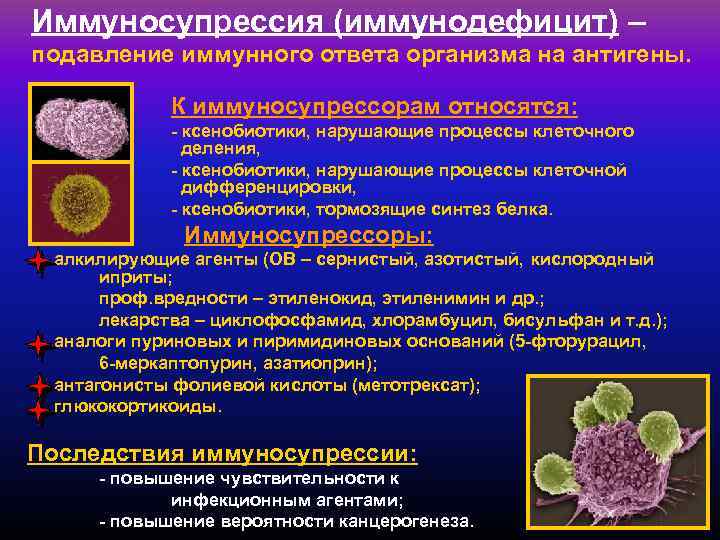 Иммуносупрессия (иммунодефицит) – подавление иммунного ответа организма на антигены.

К иммуносупрессорам относятся:
- ксенобиотики, нарушающие процессы клеточного деления,
- ксенобиотики, нарушающие процессы клеточной дифференцировки,
- ксенобиотики, тормозящие синтез белка.

Иммуносупрессоры:
алкилирующие агенты (ОВ – сернистый, азотистый, кислородный иприты;
проф.вредности – этиленокид, этиленимин и др.;
лекарства – циклофосфамид, хлорамбуцил, бисульфан и т.д.);
аналоги пуриновых и пиримидиновых оснований (5-фторурацил, 6-меркаптопурин, азатиоприн);
антагонисты фолиевой кислоты (метотрексат);
глюкокортикоиды.

Последствия иммуносупрессии:
- повышение чувствительности к инфекционным агентами;
- повышение вероятности канцерогенеза.